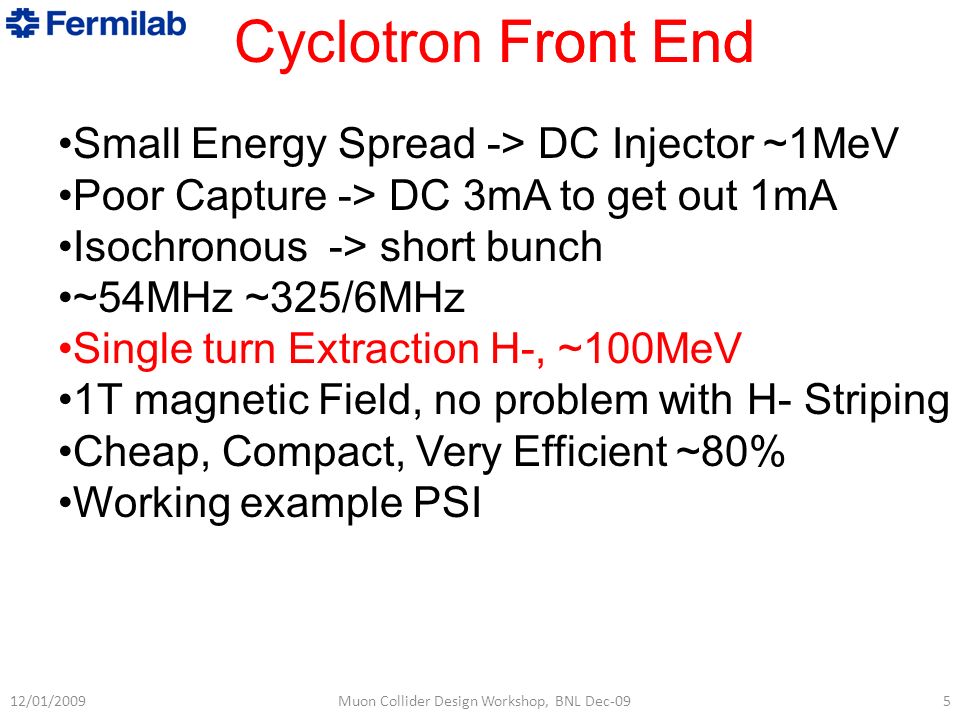 Fermilab

Cyclotron Front End

•Small Energy Spread -> DC Injector ~1MeV
•Poor Capture -> DC 3mA to get out 1mA
•Isochronous -> short bunch
•~54MHz ~325/6MHz
•Single turn Extraction H-, ~100MeV
•1T magnetic Field, no problem with H- Striping
•Cheap, Compact, Very Efficient ~80%
•Working example PSI

12/01/2009 Muon Collider Design Workshop, BNL Dec-09 5